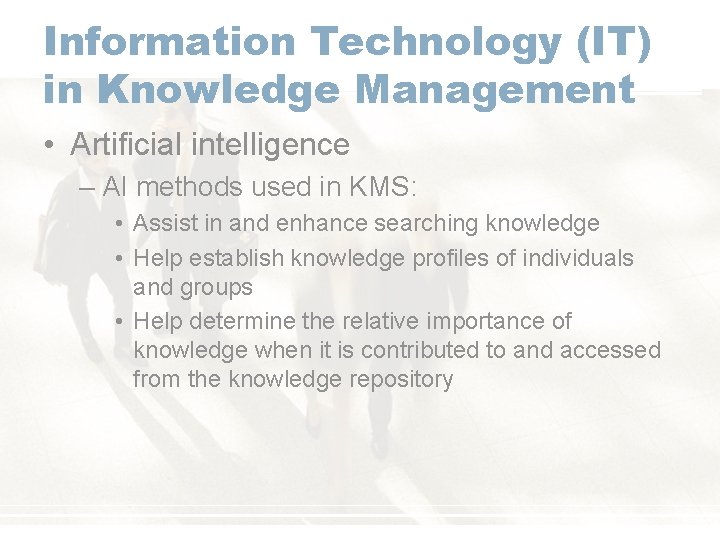 Information Technology (IT) in Knowledge Management

• Artificial intelligence
– AI methods used in KMS:
• Assist in and enhance searching knowledge
• Help establish knowledge profiles of individuals and groups
• Help determine the relative importance of knowledge when it is contributed to and accessed from the knowledge repository